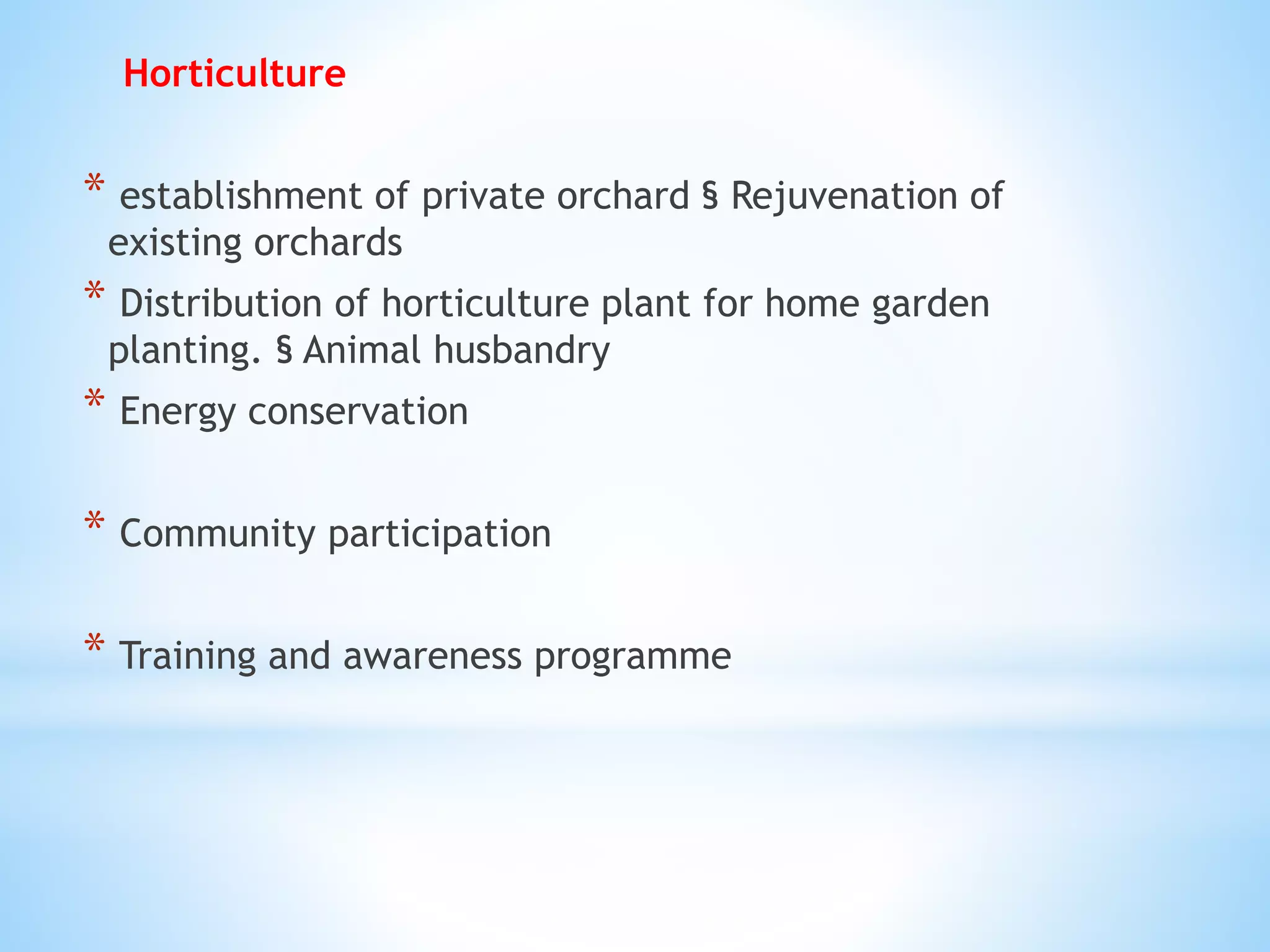 Horticulture

* establishment of private orchard § Rejuvenation of existing orchards

* Distribution of horticulture plant for home garden planting. § Animal husbandry

* Energy conservation

* Community participation

* Training and awareness programme